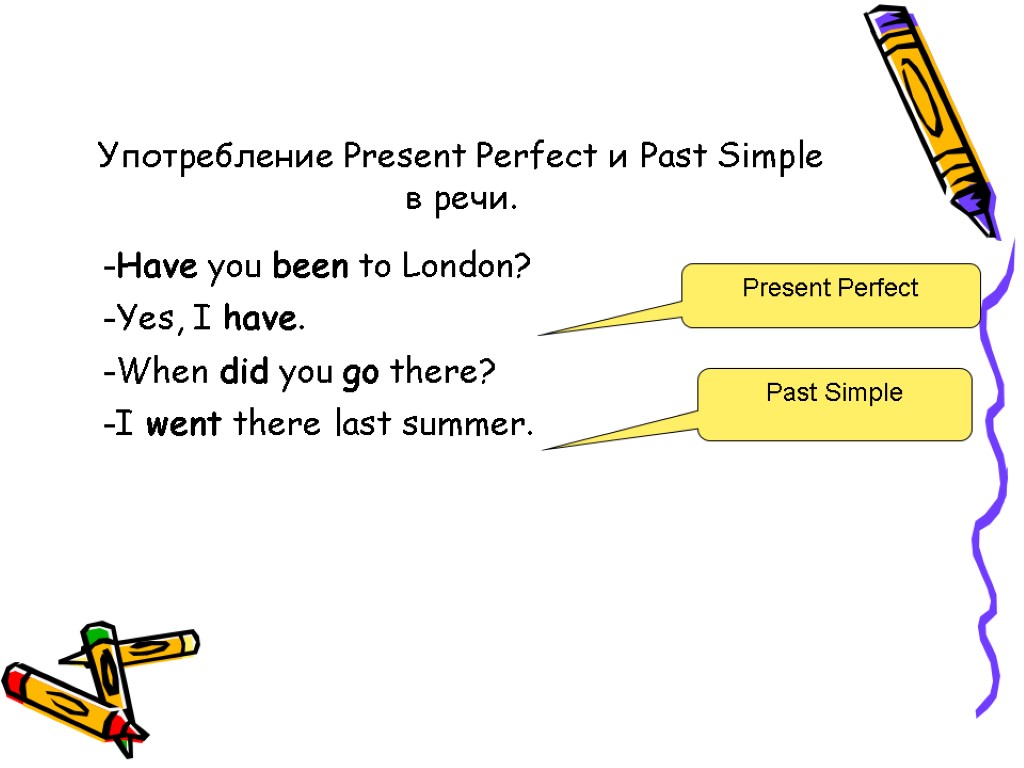 Употребление Present Perfect и Past Simple в речи.

-Have you been to London?

-Yes, I have.

-When did you go there?

-I went there last summer.

Present Perfect

Past Simple